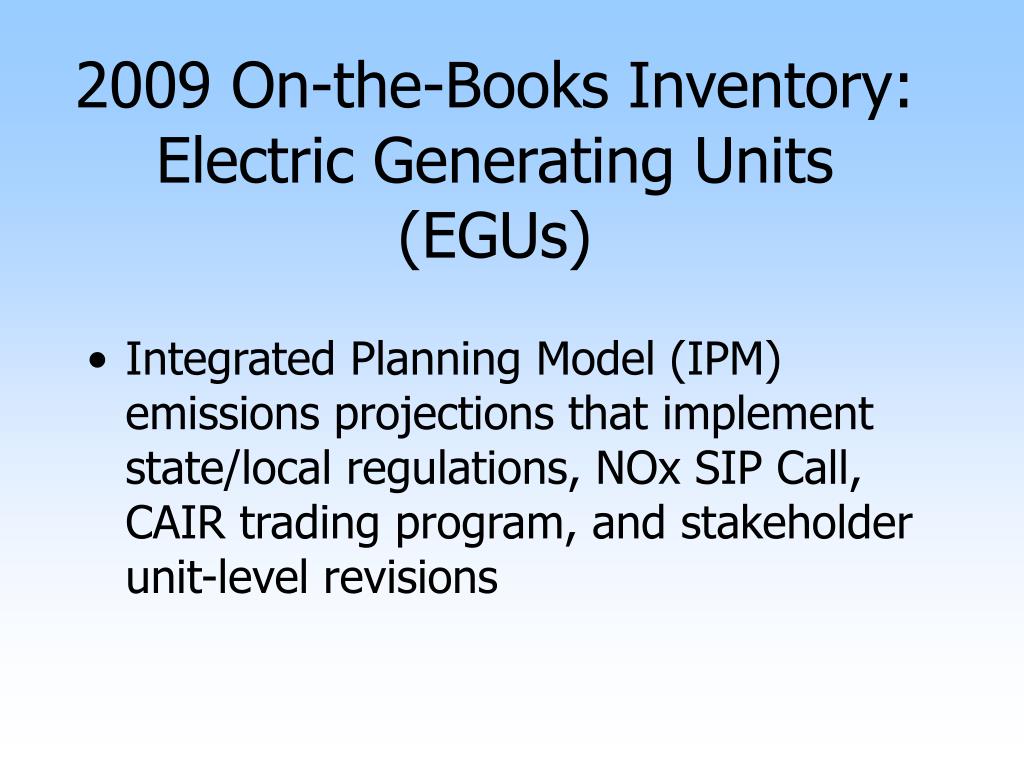 2009 On-the-Books Inventory: Electric Generating Units (EGUs)

• Integrated Planning Model (IPM) emissions projections that implement state/local regulations, NOx SIP Call, CAIR trading program, and stakeholder unit-level revisions